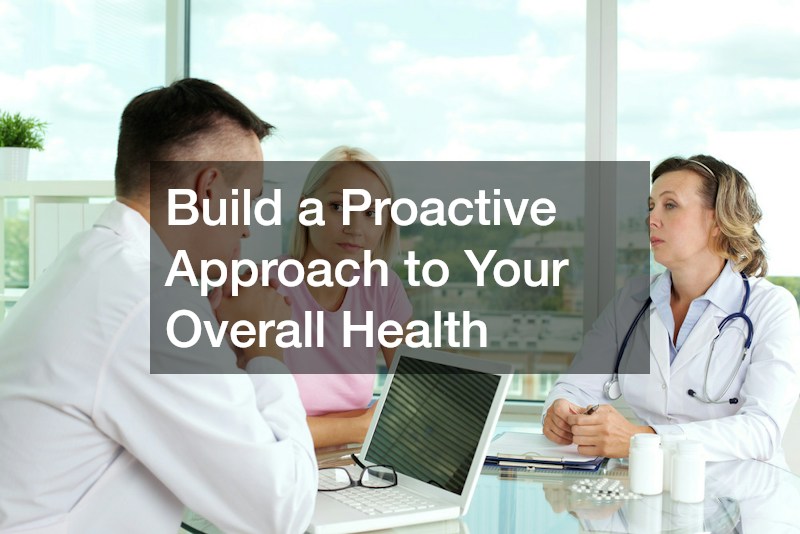 Build a Proactive Approach to Your Overall Health